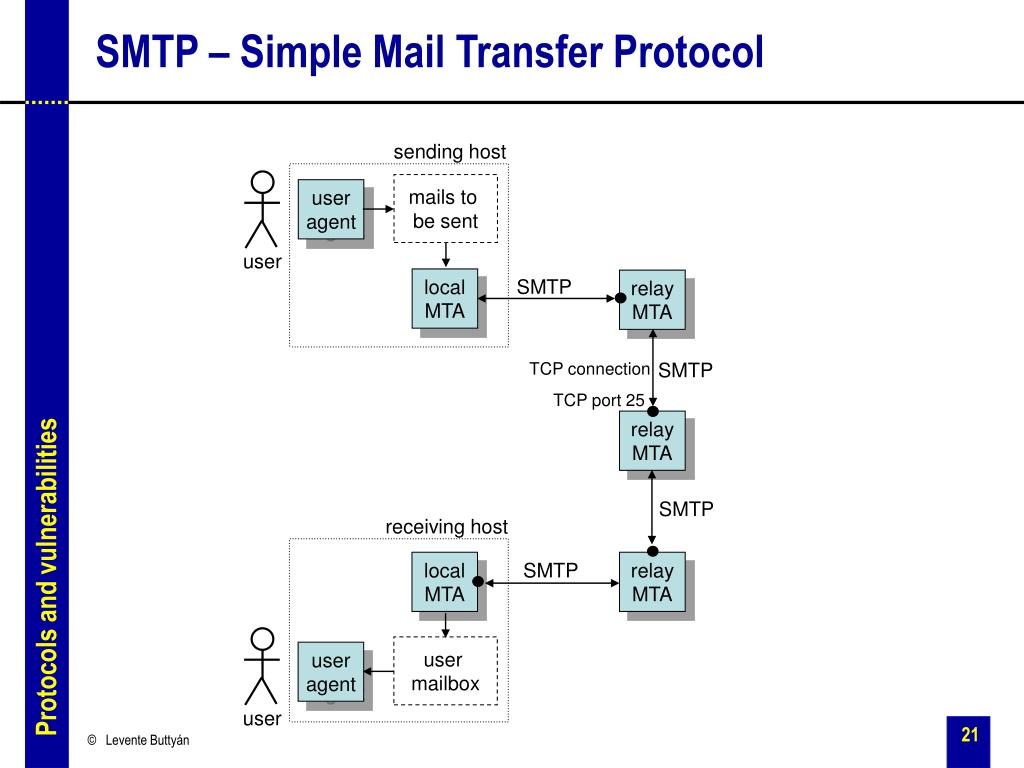 SMTP – Simple Mail Transfer Protocol

sending host

user agent

mails to be sent

user

local MTA

SMTP

relay MTA

TCP connection

SMTP

TCP port 25

relay MTA

SMTP

receiving host

local MTA

SMTP

relay MTA

user agent

user mailbox

user

Protocols and vulnerabilities

© Levente Buttyán

21